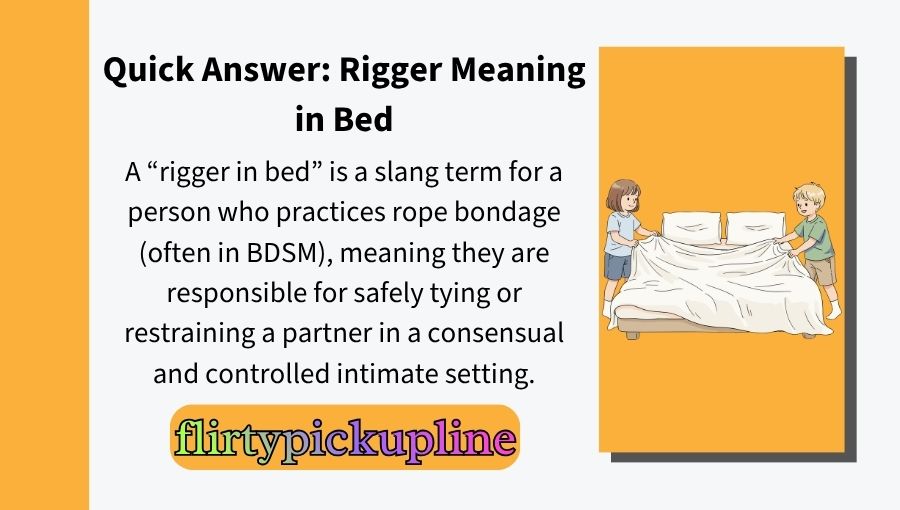 Quick Answer: Rigger Meaning in Bed

A “rigger in bed” is a slang term for a person who practices rope bondage (often in BDSM), meaning they are responsible for safely tying or restraining a partner in a consensual and controlled intimate setting.

flirtypickupline